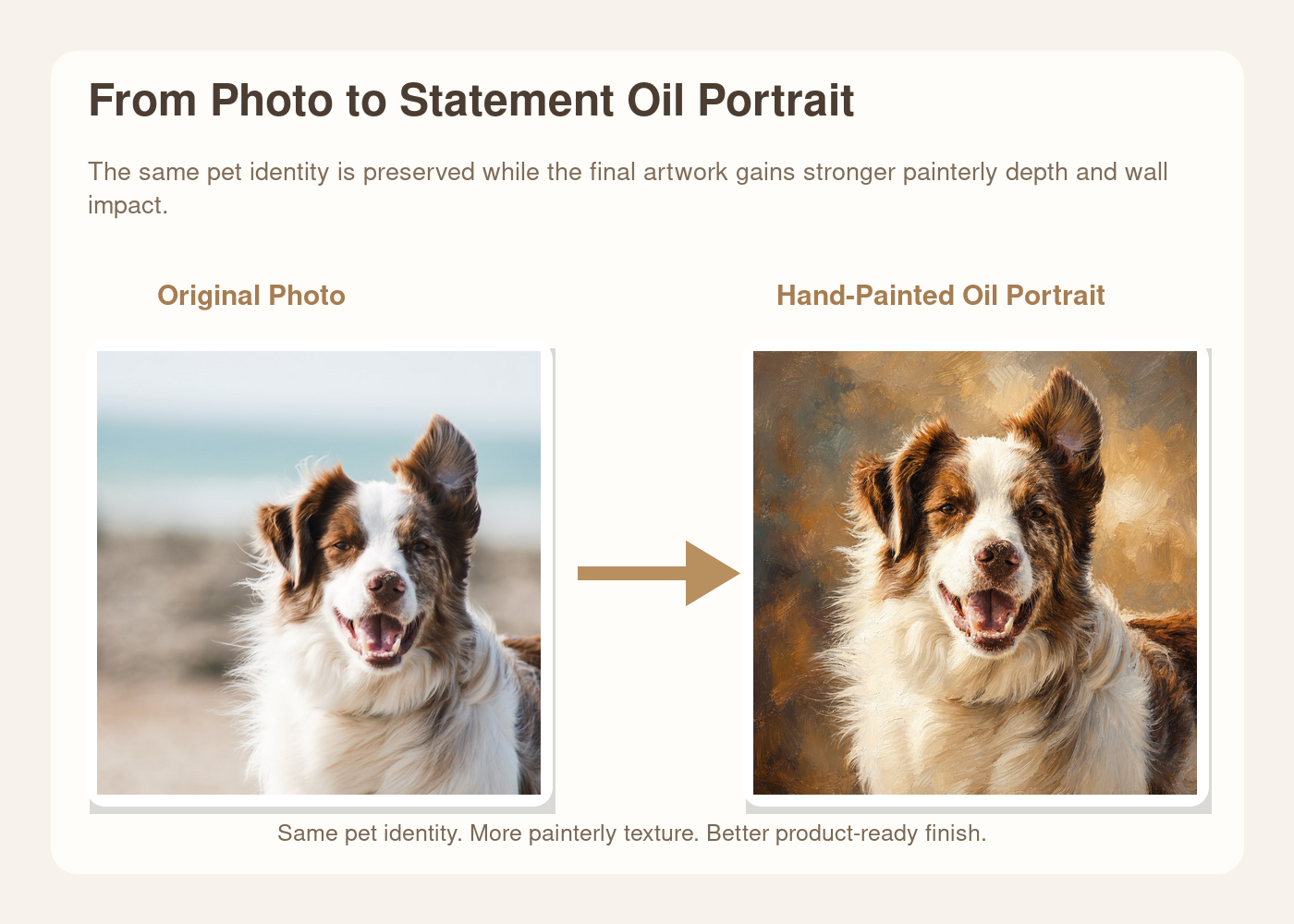 From Photo to Statement Oil Portrait

The same pet identity is preserved while the final artwork gains stronger painterly depth and wall impact.

Original Photo

Hand-Painted Oil Portrait

Same pet identity. More painterly texture. Better product-ready finish.